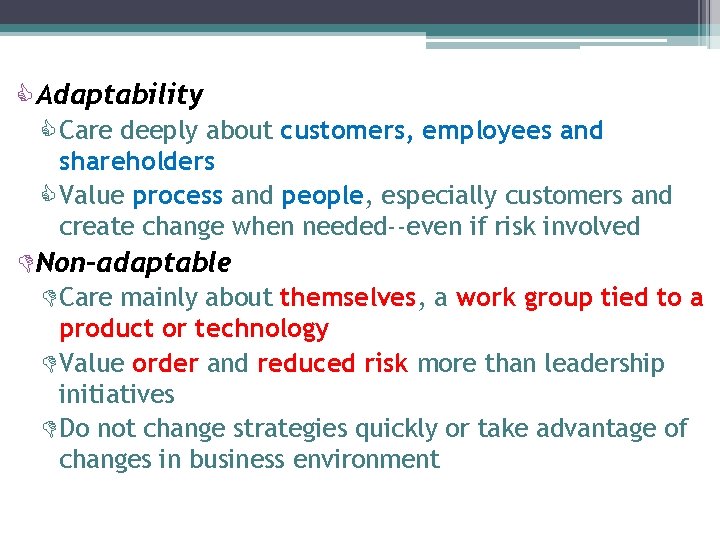 Adaptability

Care deeply about customers, employees and shareholders

Value process and people, especially customers and create change when needed--even if risk involved

Non-adaptable

Care mainly about themselves, a work group tied to a product or technology

Value order and reduced risk more than leadership initiatives

Do not change strategies quickly or take advantage of changes in business environment